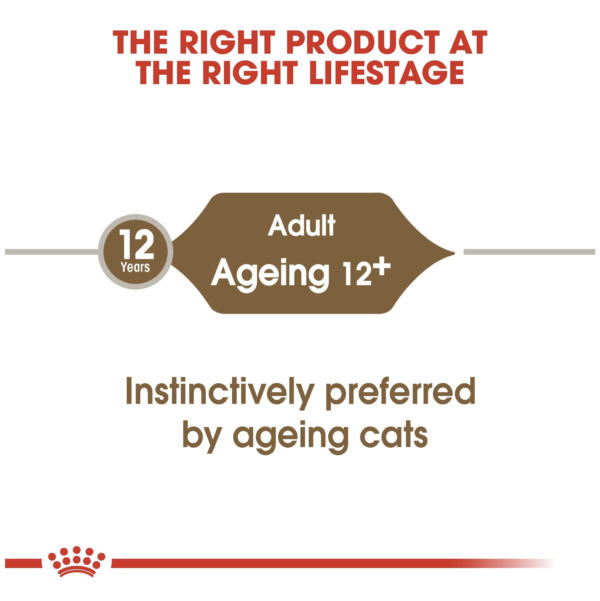 THE RIGHT PRODUCT AT THE RIGHT LIFESTAGE

12
Years

Adult
Ageing 12+

Instinctively preferred by ageing cats